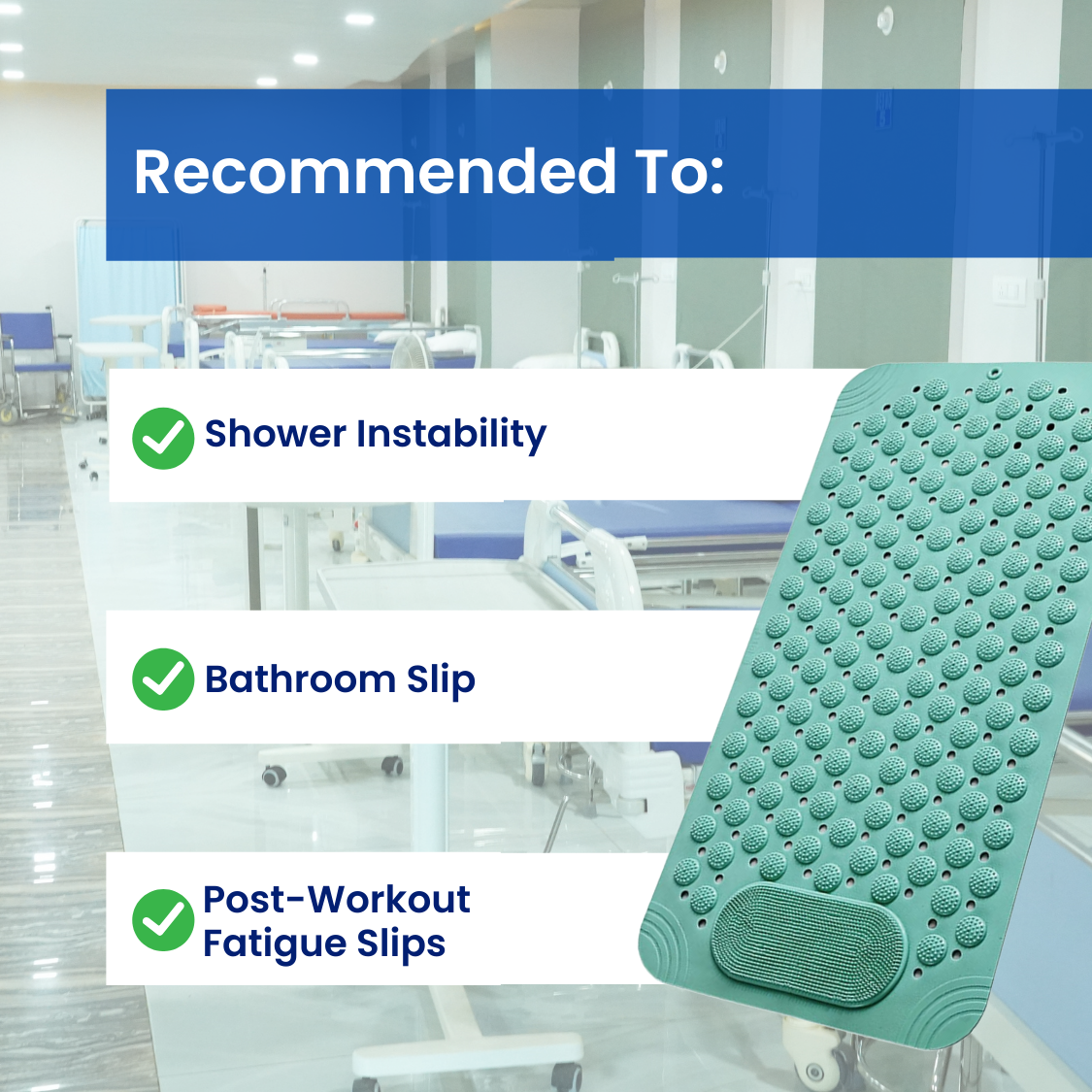 Recommended To:

Shower Instability

Bathroom Slip

Post-Workout Fatigue Slips